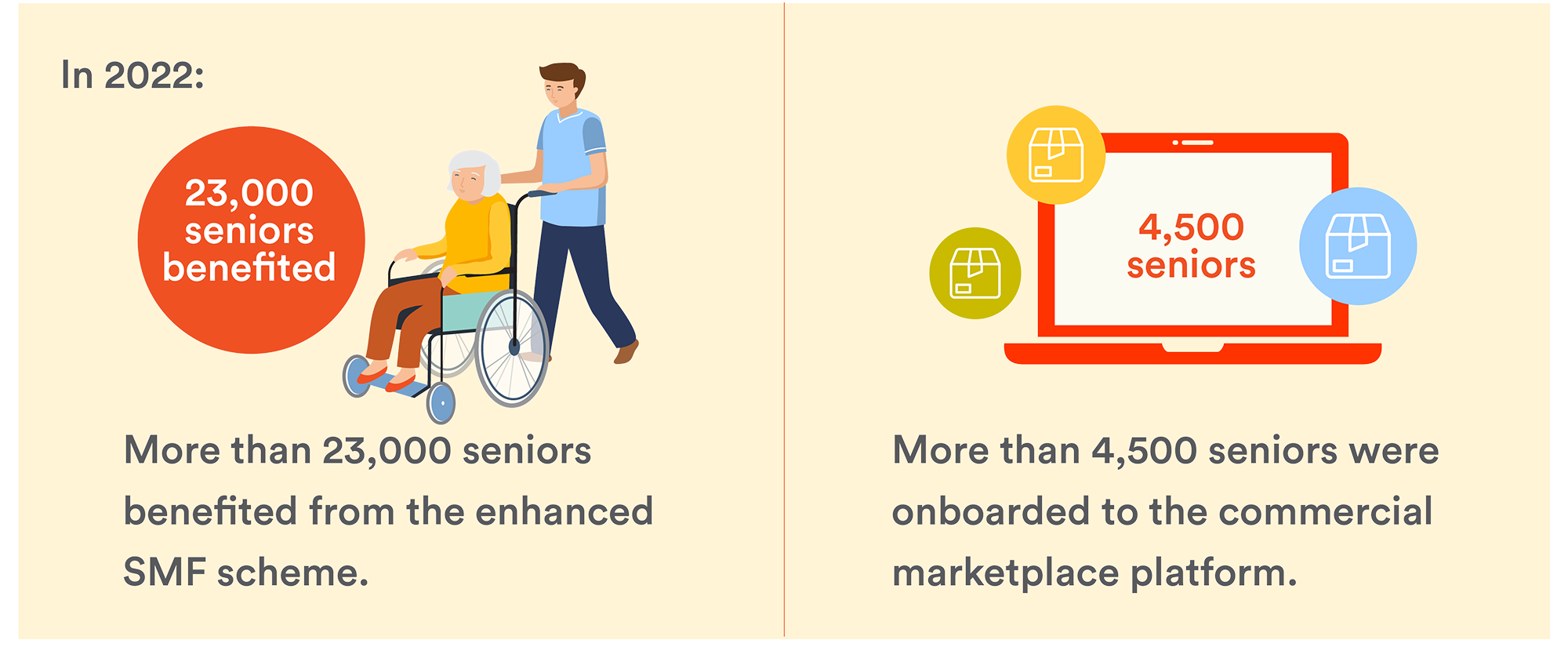 In 2022:

23,000 seniors benefited

More than 23,000 seniors benefited from the enhanced SMF scheme.

4,500 seniors

More than 4,500 seniors were onboarded to the commercial marketplace platform.